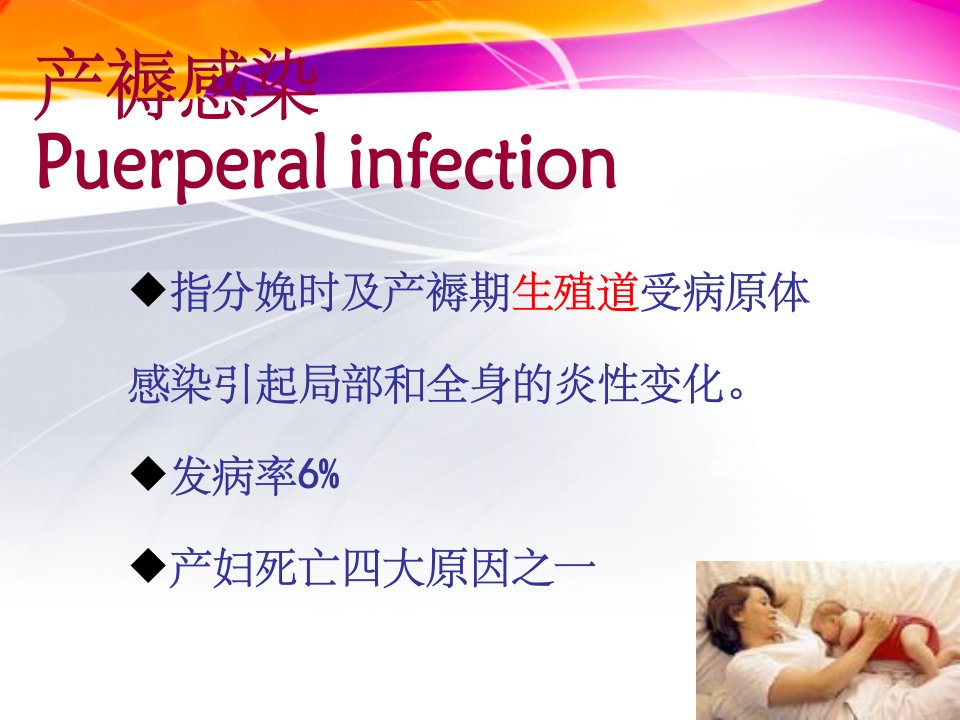 产褥感染
Puerperal infection

◆指分娩时及产褥期生殖道受病原体感染引起局部和全身的炎性变化。

◆发病率6%

◆产妇死亡四大原因之一